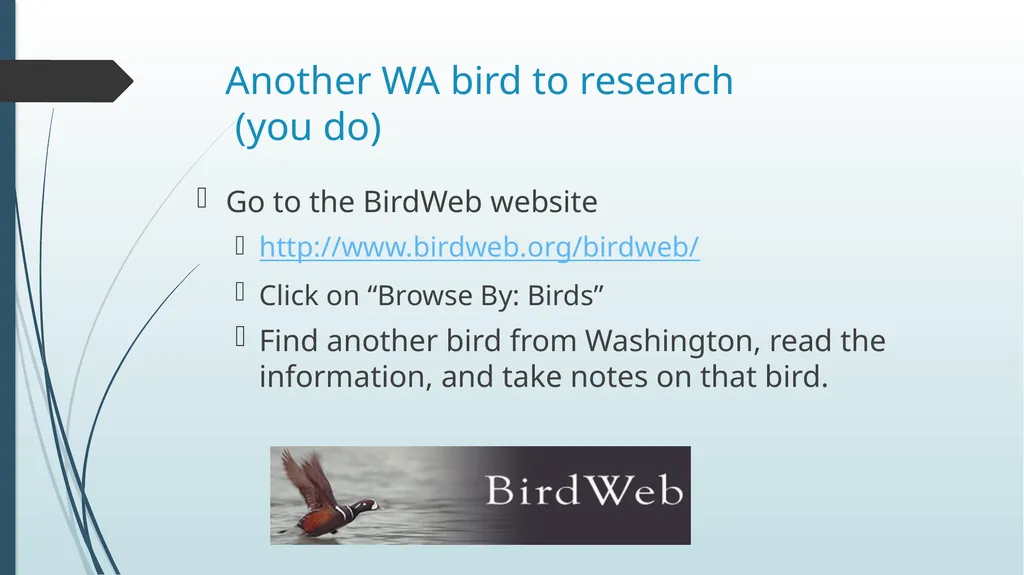 Another WA bird to research
(you do)

Go to the BirdWeb website

http://www.birdweb.org/birdweb/

Click on “Browse By: Birds”

Find another bird from Washington, read the information, and take notes on that bird.

BirdWeb